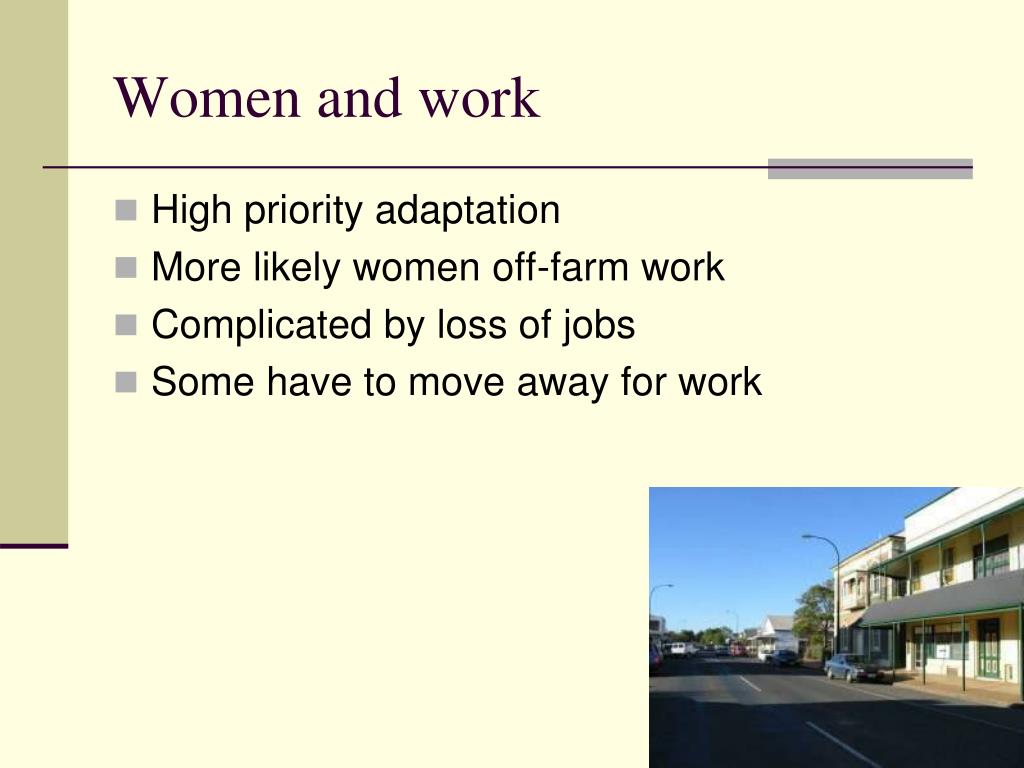 Women and work

- High priority adaptation
- More likely women off-farm work
- Complicated by loss of jobs
- Some have to move away for work